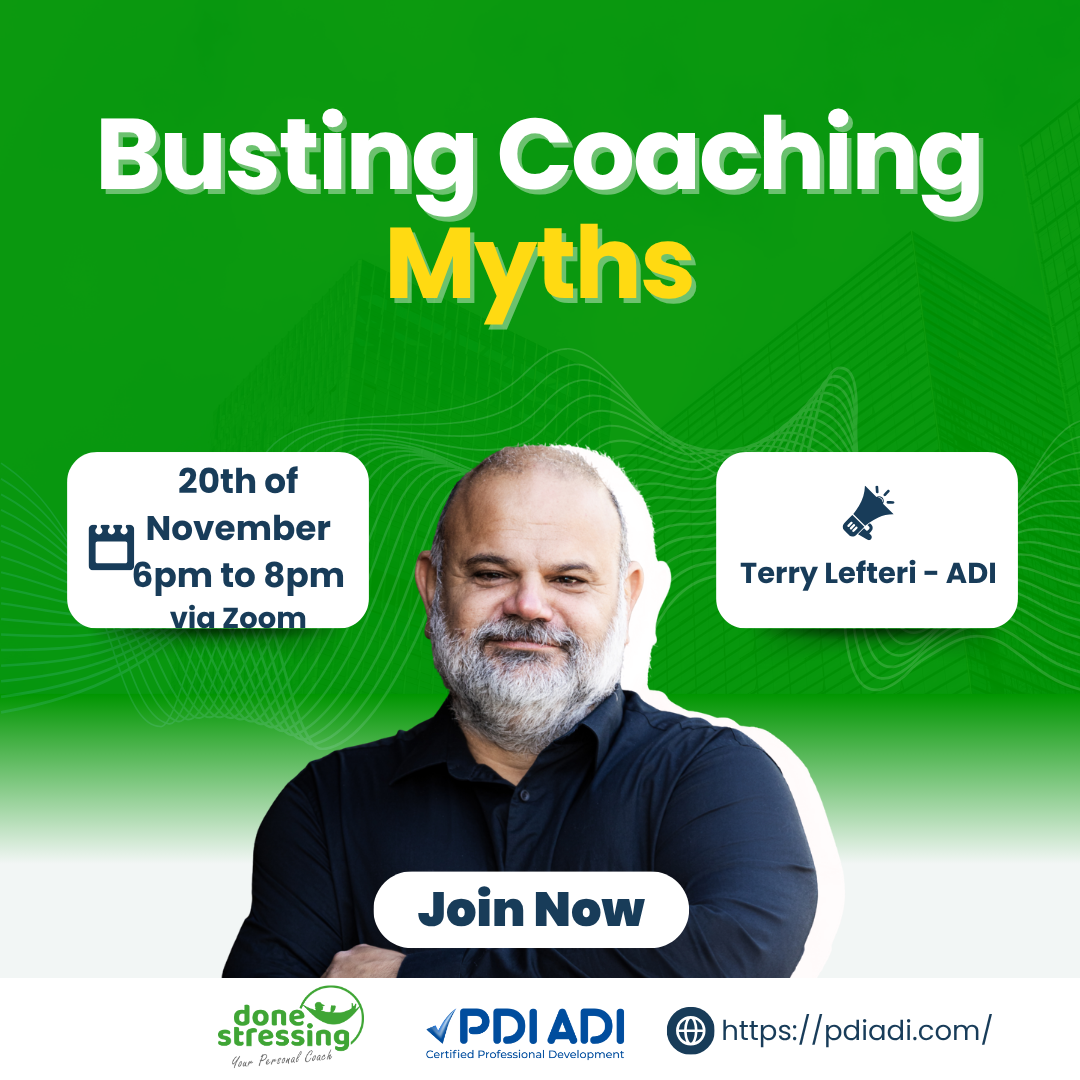 Busting Coaching Myths

20th of November 6pm to 8pm via Zoom

Terry Lefteri - ADI

Join Now

done stressing
Your Personal Coach

PDI ADI
Certified Professional Development

https://pdiadi.com/